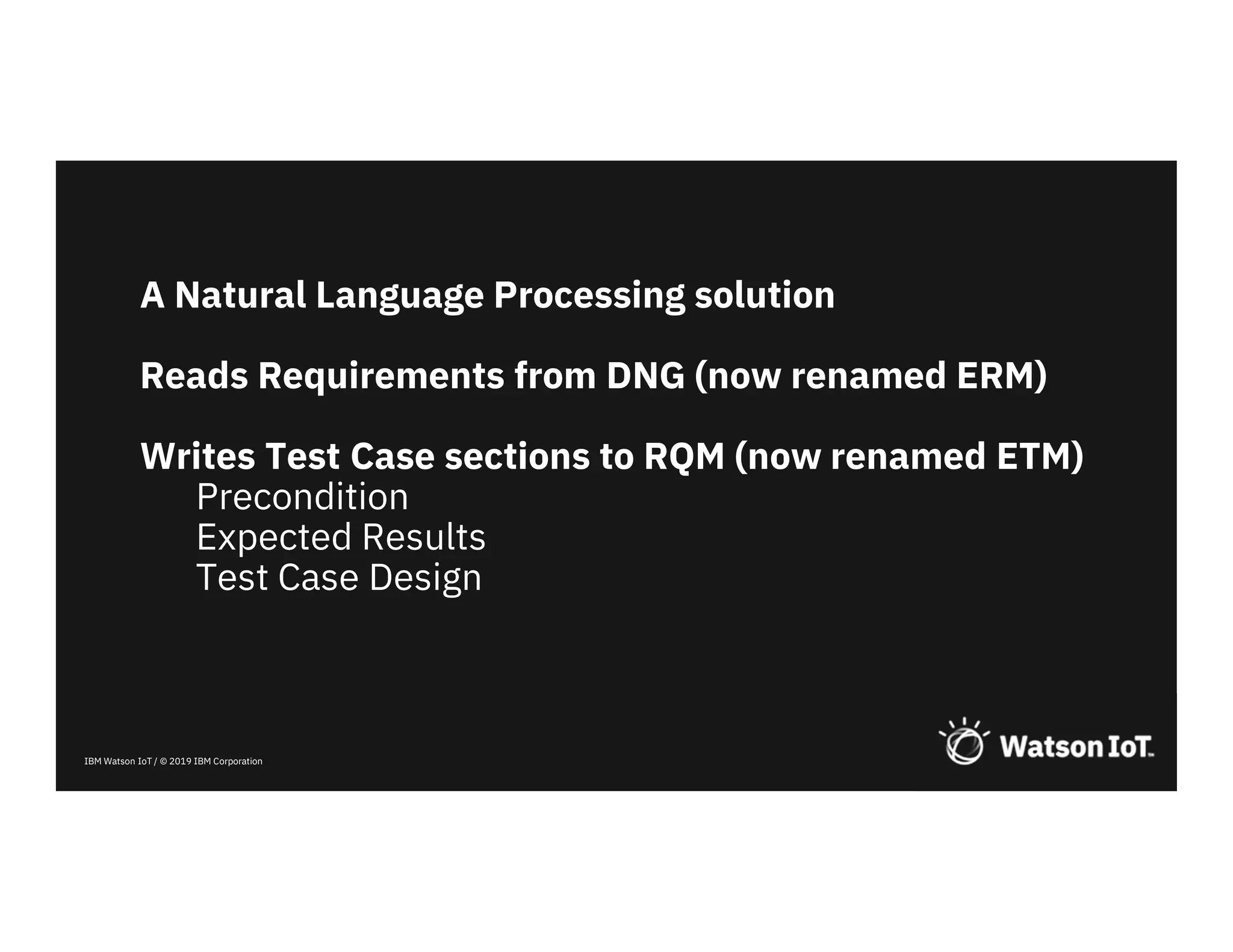 A Natural Language Processing solution

Reads Requirements from DNG (now renamed ERM)

Writes Test Case sections to RQM (now renamed ETM)
Precondition
Expected Results
Test Case Design

IBM Watson IoT / © 2019 IBM Corporation

Watson IoT™